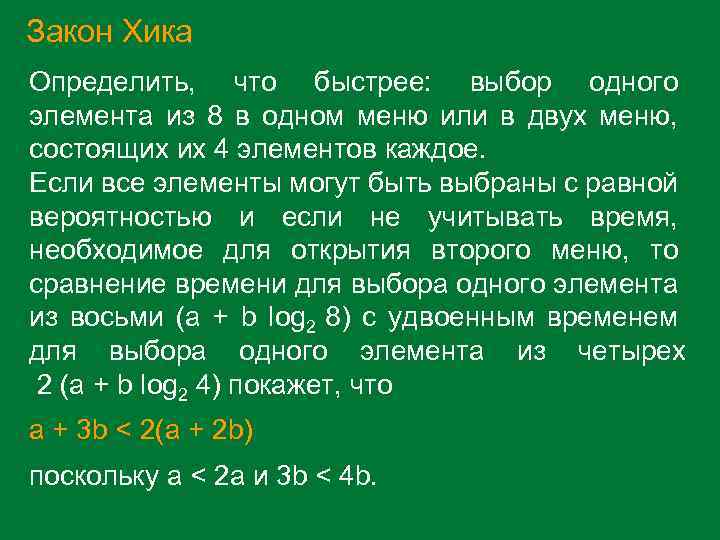 Закон Хика

Определить, что быстрее: выбор одного элемента из 8 в одном меню или в двух меню, состоящих их 4 элементов каждое.
Если все элементы могут быть выбраны с равной вероятностью и если не учитывать время, необходимое для открытия второго меню, то сравнение времени для выбора одного элемента из восьми ($a + b \log_2 8$) с удвоенным временем для выбора одного элемента из четырех $2 (a + b \log_2 4)$ покажет, что

$a + 3b < 2(a + 2b)$

поскольку $a < 2a$ и $3b < 4b$.